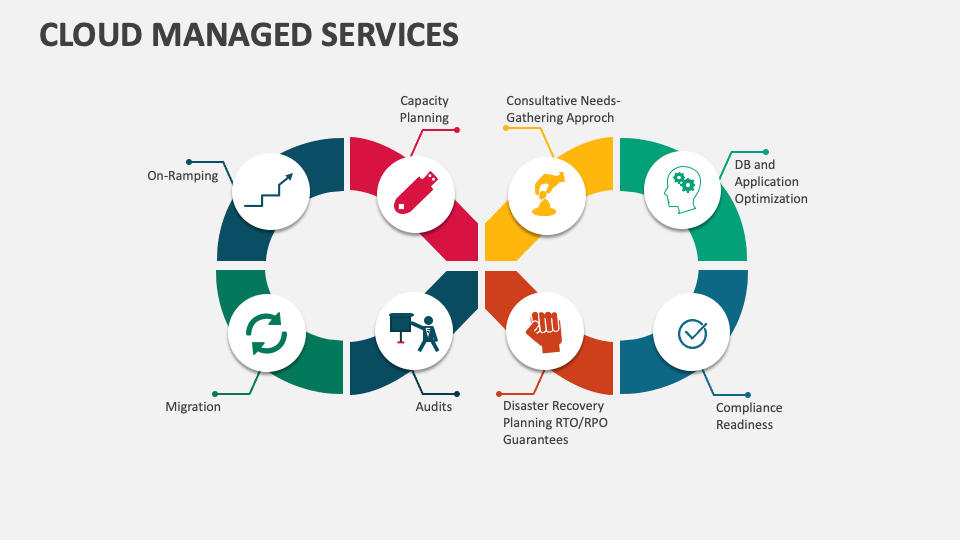 CLOUD MANAGED SERVICES

Capacity Planning

Consultative Needs-Gathering Approch

On-Ramping

DB and Application Optimization

Migration

Audits

Disaster Recovery Planning RTO/RPO Guarantees

Compliance Readiness